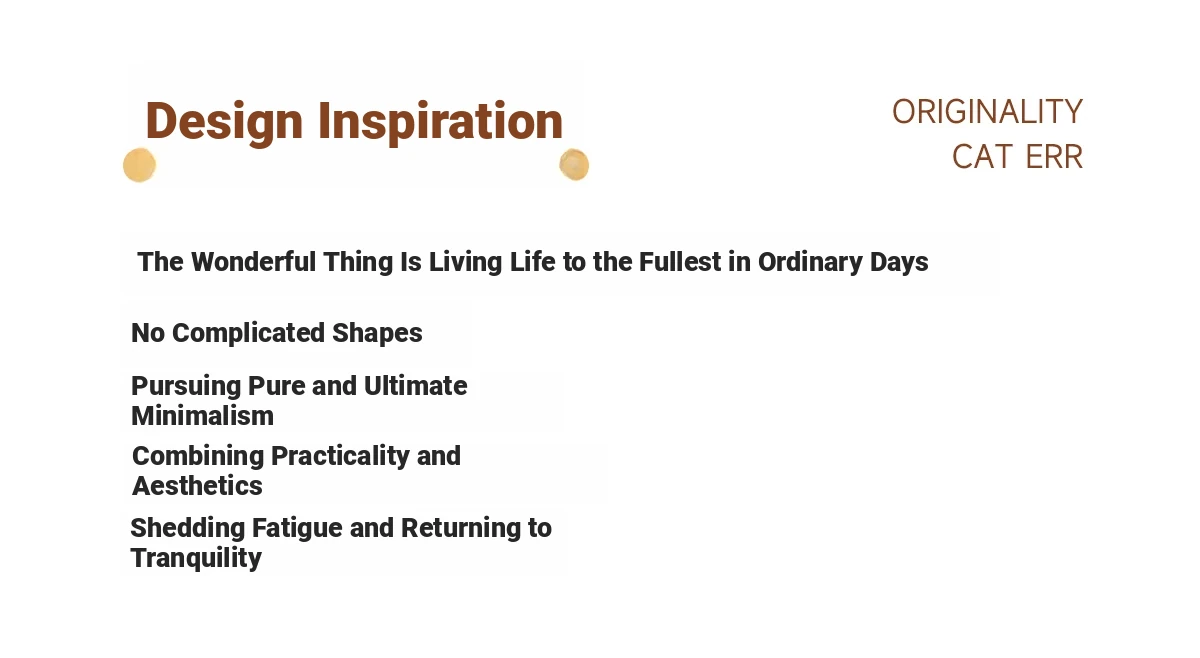 Design Inspiration

ORIGINALITY
CAT ERR

The Wonderful Thing Is Living Life to the Fullest in Ordinary Days

No Complicated Shapes

Pursuing Pure and Ultimate Minimalism

Combining Practicality and Aesthetics

Shedding Fatigue and Returning to Tranquility